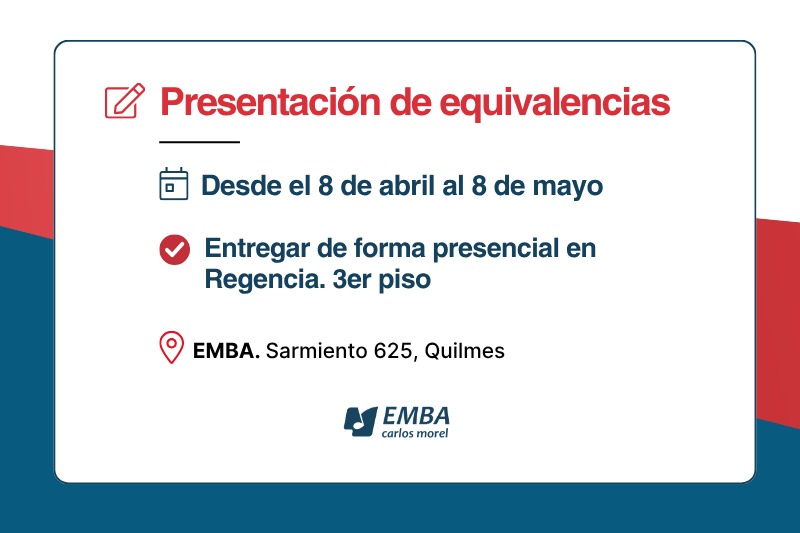 Presentación de equivalencias

Desde el 8 de abril al 8 de mayo

Entregar de forma presencial en Regencia. 3er piso

EMBA. Sarmiento 625, Quilmes

EMBA
carlos morel